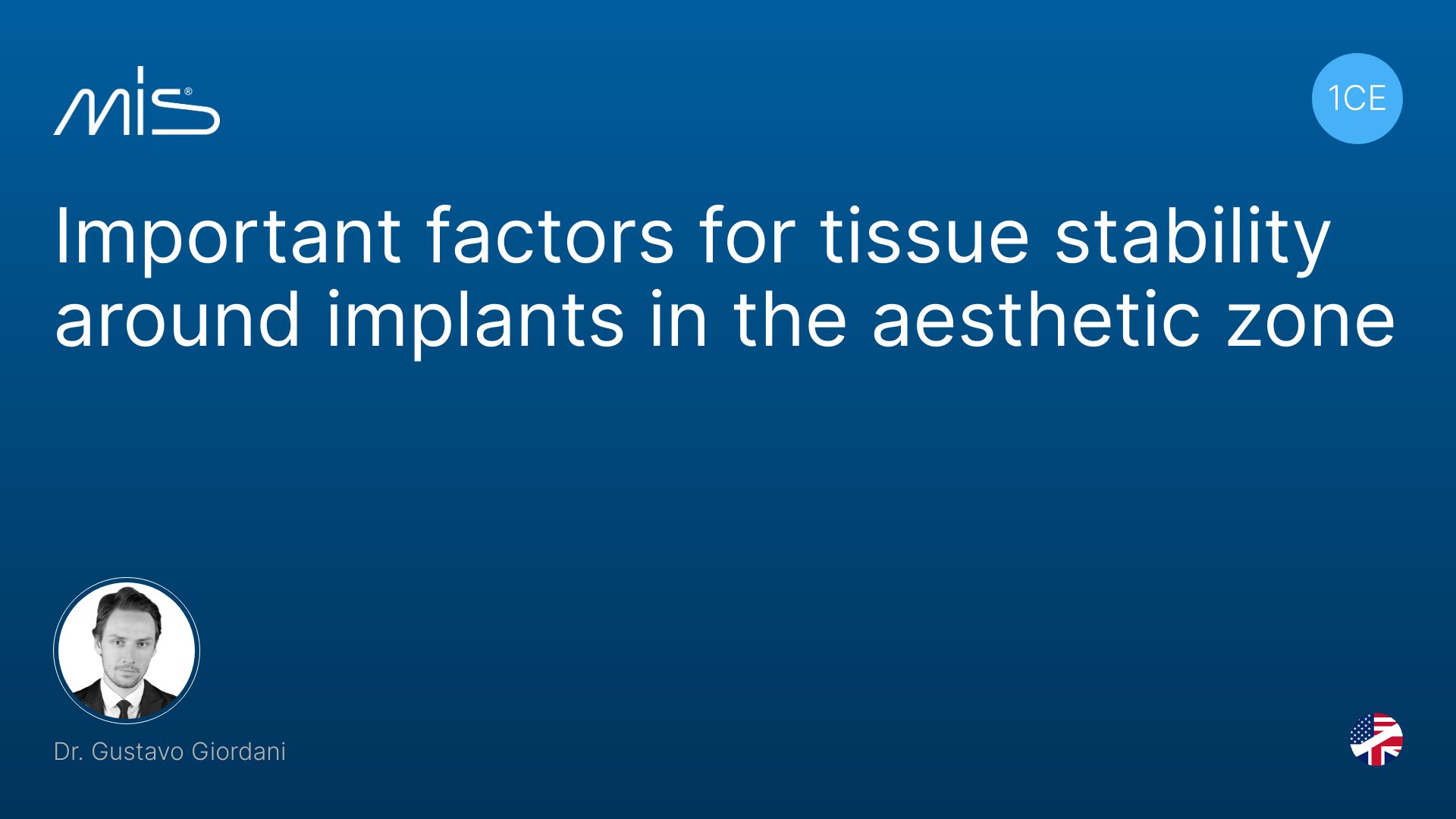 mis®

1CE

Important factors for tissue stability around implants in the aesthetic zone

Dr. Gustavo Giordani